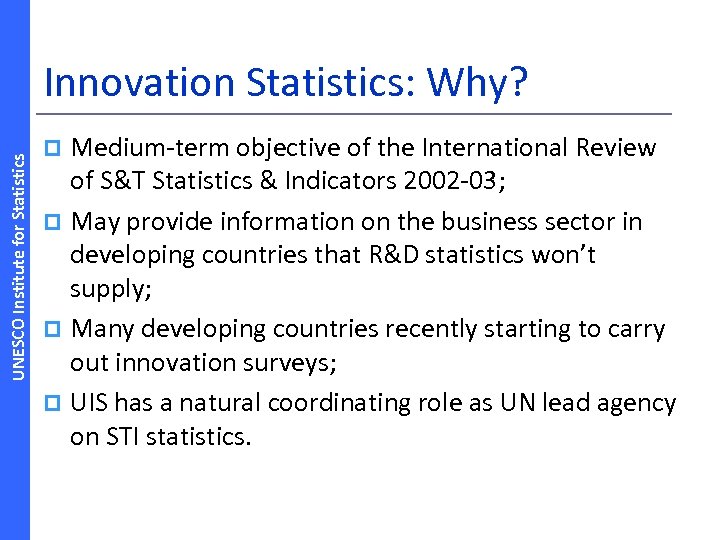 UNESCO Institute for Statistics

Innovation Statistics: Why?

Medium-term objective of the International Review of S&T Statistics & Indicators 2002-03;

May provide information on the business sector in developing countries that R&D statistics won't supply;

Many developing countries recently starting to carry out innovation surveys;

UIS has a natural coordinating role as UN lead agency on STI statistics.